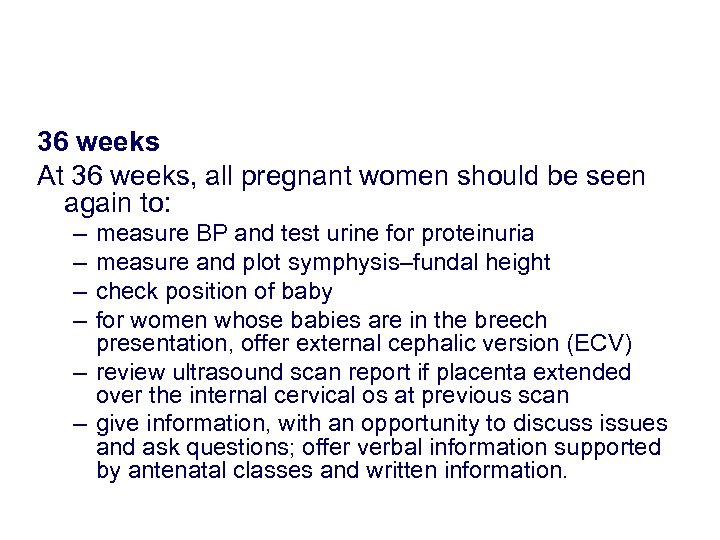 36 weeks

At 36 weeks, all pregnant women should be seen again to:

– measure BP and test urine for proteinuria
– measure and plot symphysis–fundal height
– check position of baby
– for women whose babies are in the breech presentation, offer external cephalic version (ECV)
– review ultrasound scan report if placenta extended over the internal cervical os at previous scan
– give information, with an opportunity to discuss issues and ask questions; offer verbal information supported by antenatal classes and written information.